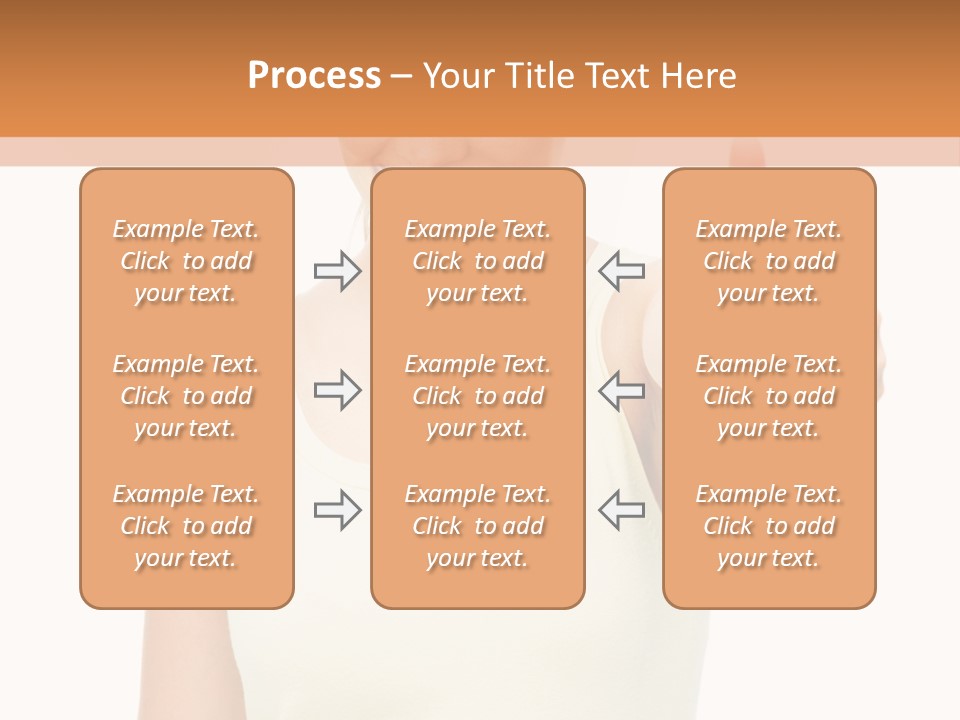 Process – Your Title Text Here

Example Text. Click to add your text.

Example Text. Click to add your text.

Example Text. Click to add your text.

Example Text. Click to add your text.

Example Text. Click to add your text.

Example Text. Click to add your text.

Example Text. Click to add your text.

Example Text. Click to add your text.

Example Text. Click to add your text.